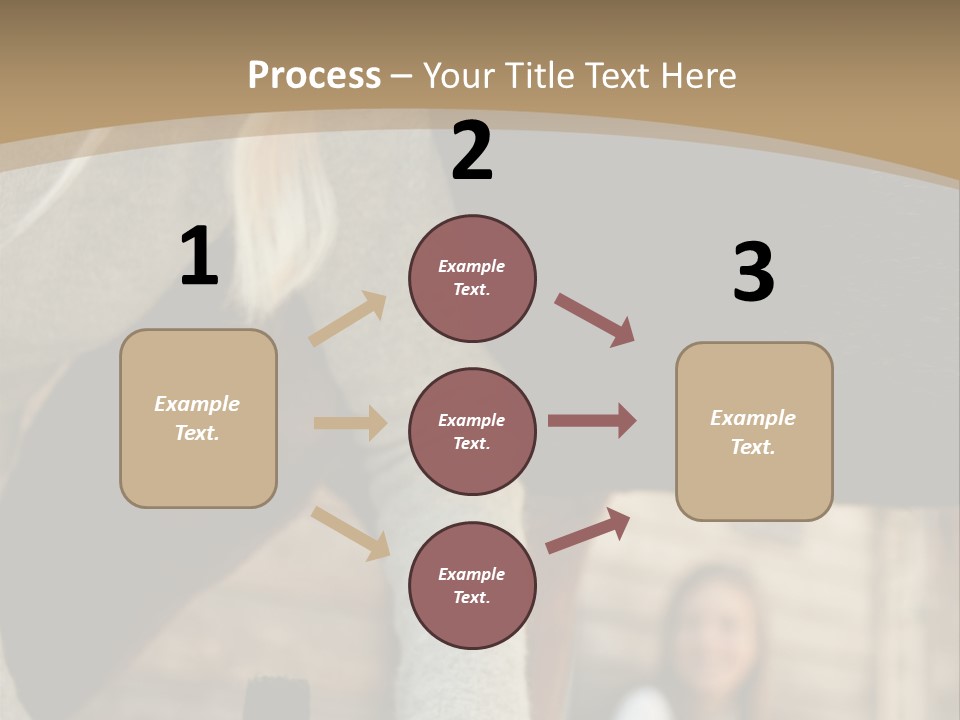 Process – Your Title Text Here

1

Example Text.

2

Example Text.

Example Text.

Example Text.

3

Example Text.